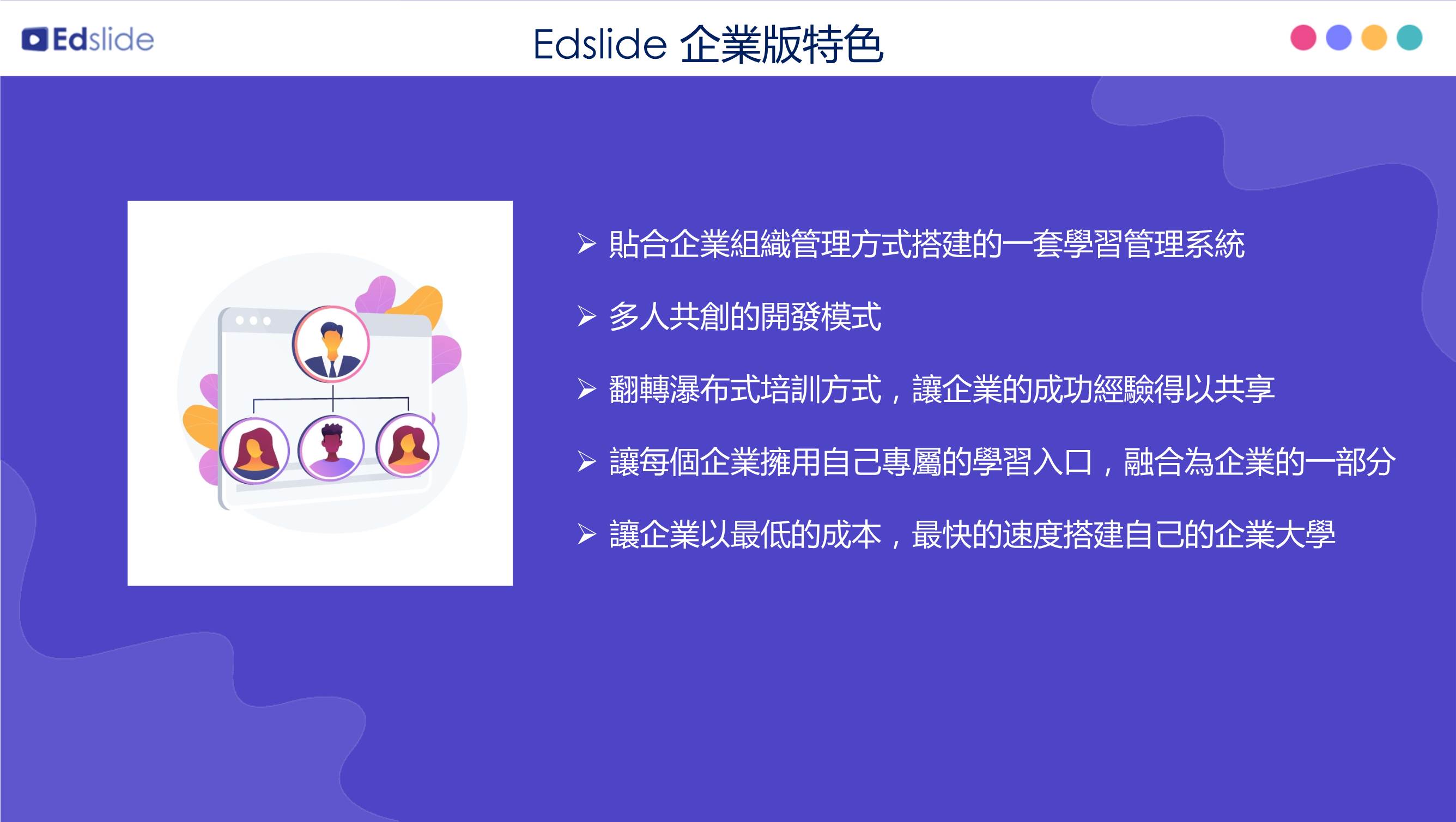 Edslide

Edslide 企業版特色

➢ 貼合企業組織管理方式搭建的一套學習管理系統

➢ 多人共創的開發模式

➢ 翻轉瀑布式培訓方式，讓企業的成功經驗得以共享

➢ 讓每個企業擁用自己專屬的學習入口，融合為企業的一部分

➢ 讓企業以最低的成本，最快的速度搭建自己的企業大學